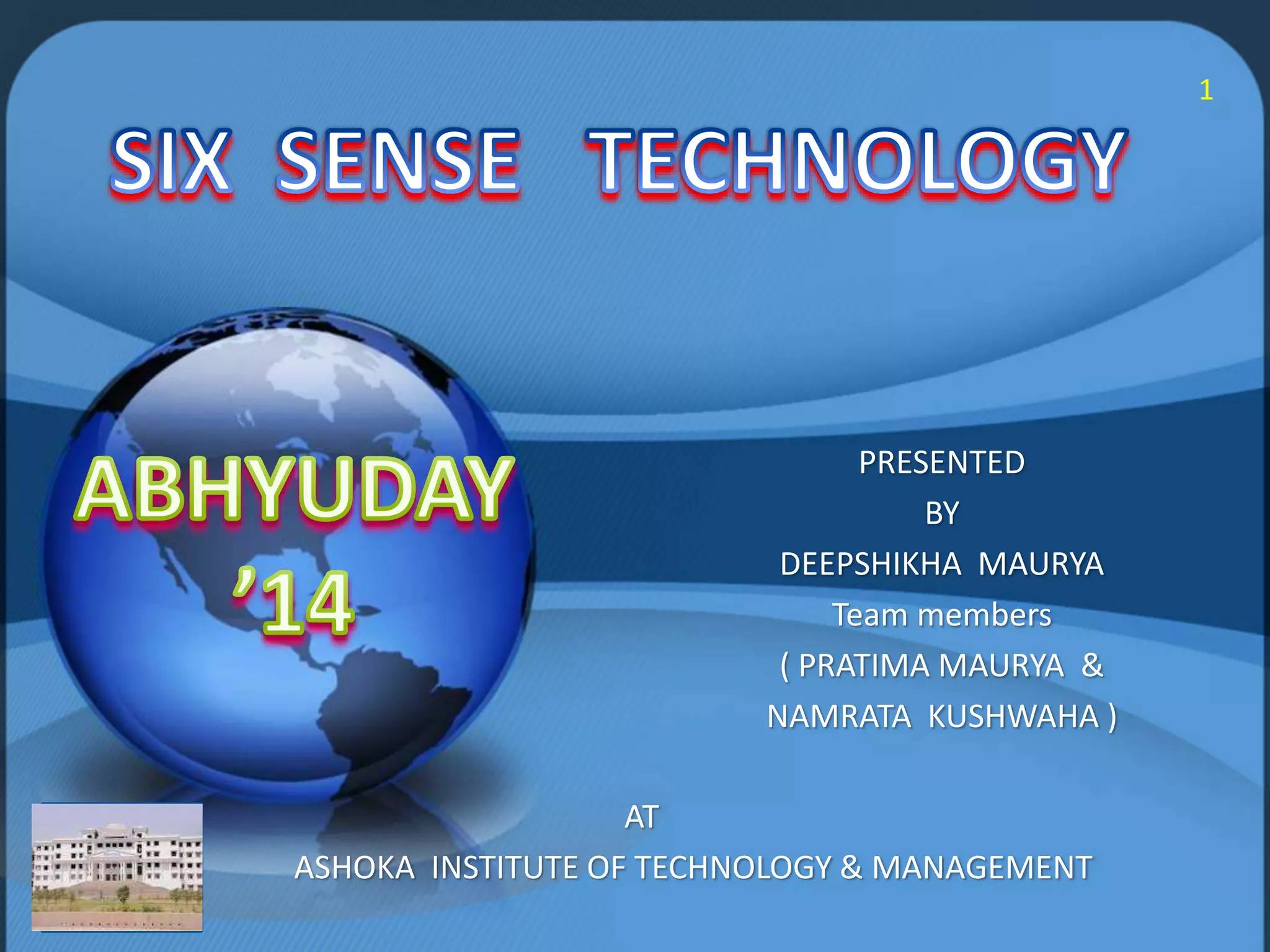 1

SIX SENSE TECHNOLOGY

ABHYUDAY
’14

PRESENTED
BY
DEEPSHIKHA MAURYA
Team members
( PRATIMA MAURYA &
NAMRATA KUSHWAHA )

AT
ASHOKA INSTITUTE OF TECHNOLOGY & MANAGEMENT